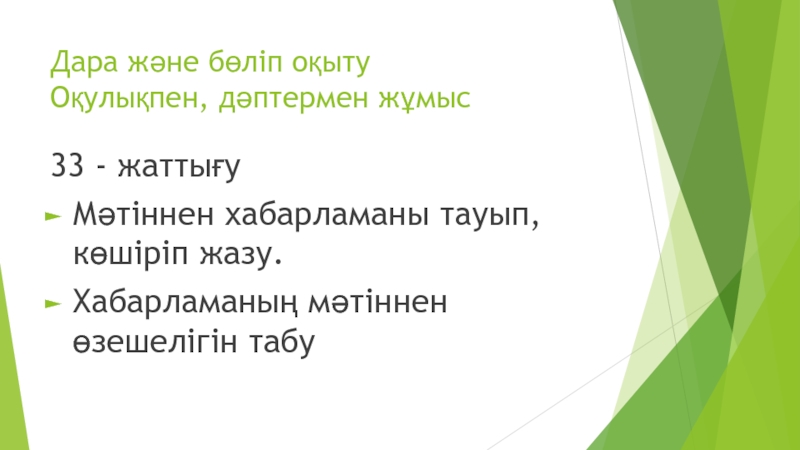 Дара және бөліп оқыту
Оқулықпен, дәптермен жұмыс

33 - жаттығу

Мәтіннен хабарламаны тауып, көшіріп жазу.

Хабарламаның мәтіннен өзешелігін табу